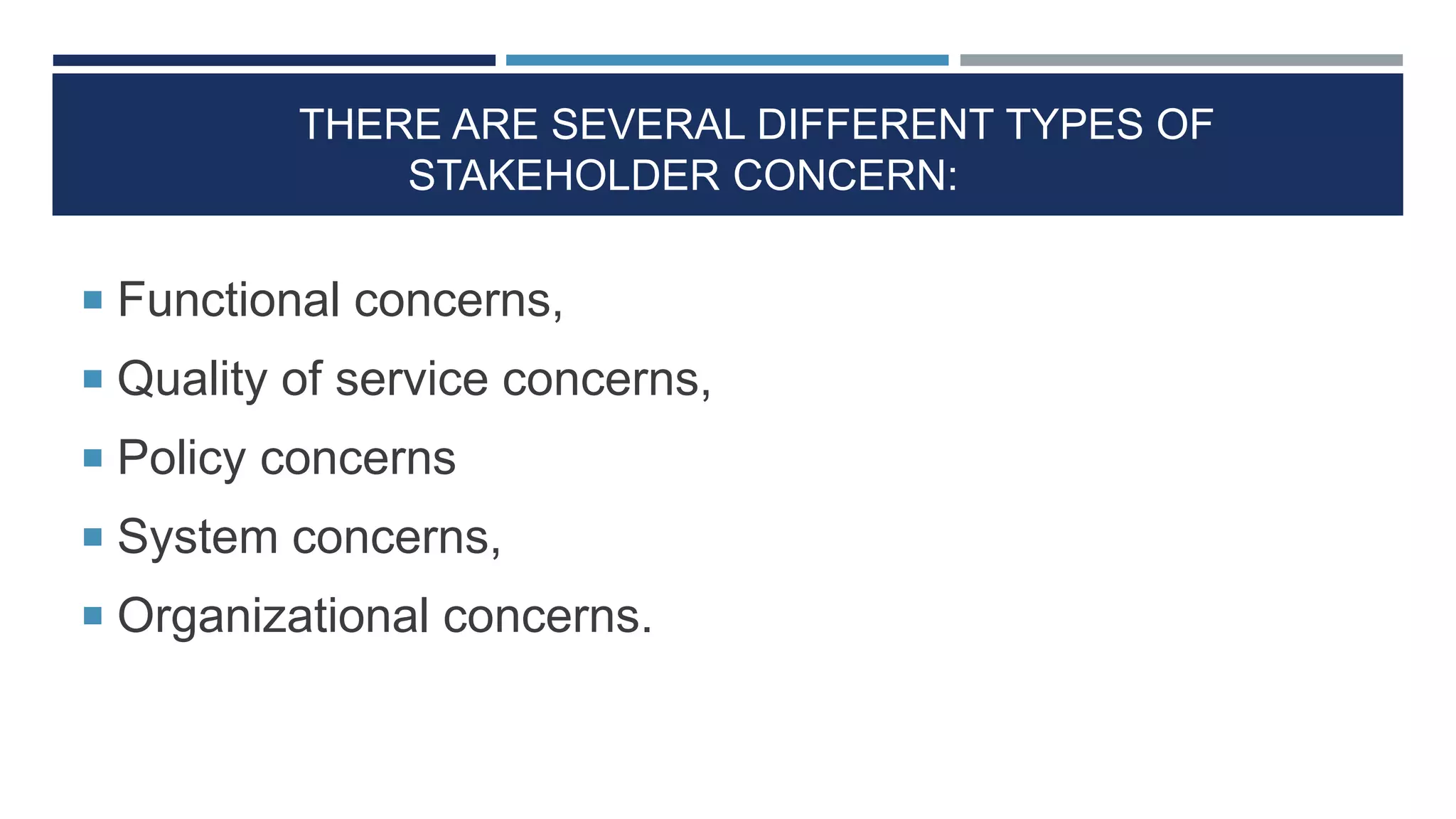 THERE ARE SEVERAL DIFFERENT TYPES OF STAKEHOLDER CONCERN:

- Functional concerns,
- Quality of service concerns,
- Policy concerns
- System concerns,
- Organizational concerns.